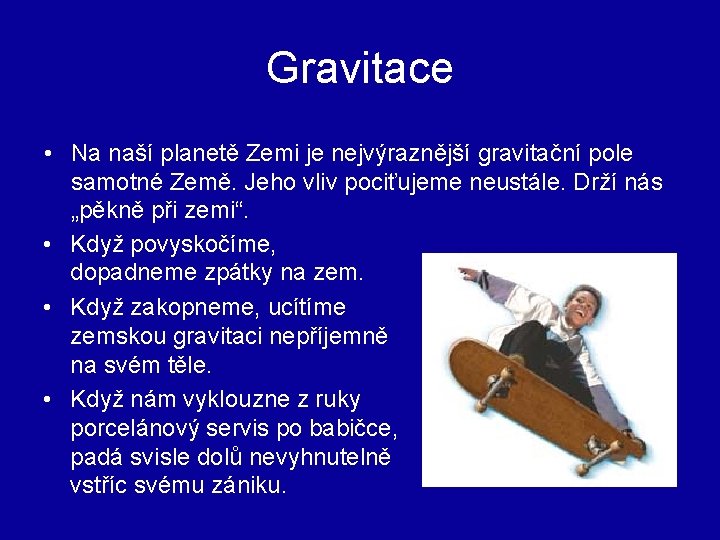 Gravitace

• Na naší planetě Zemi je nejvýraznější gravitační pole samotné Země. Jeho vliv pociťujeme neustále. Drží nás „pěkně při zemi“.

• Když povyskočíme, dopadneme zpátky na zem.

• Když zakopneme, ucítíme zemskou gravitaci nepříjemně na svém těle.

• Když nám vyklouzne z ruky porcelánový servis po babičce, padá svisle dolů nevyhnutelně vstříc svému zániku.